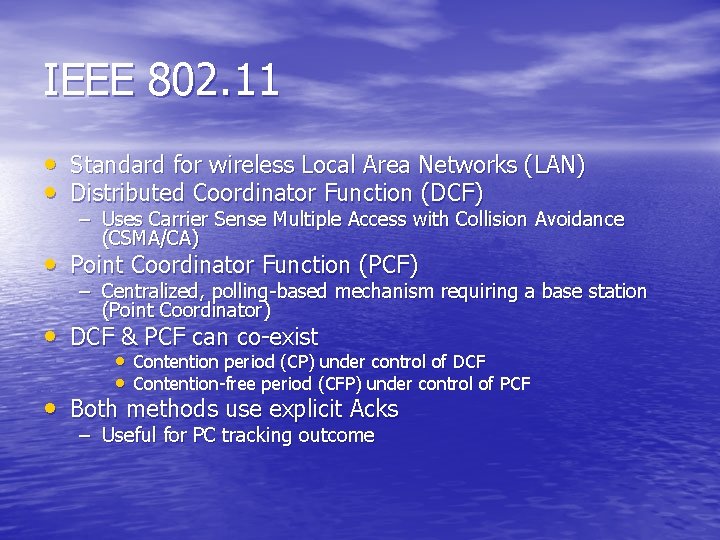 IEEE 802.11

• Standard for wireless Local Area Networks (LAN)
• Distributed Coordinator Function (DCF)
  – Uses Carrier Sense Multiple Access with Collision Avoidance (CSMA/CA)
• Point Coordinator Function (PCF)
  – Centralized, polling-based mechanism requiring a base station (Point Coordinator)
• DCF & PCF can co-exist
  • Contention period (CP) under control of DCF
  • Contention-free period (CFP) under control of PCF
• Both methods use explicit Acks
  – Useful for PC tracking outcome